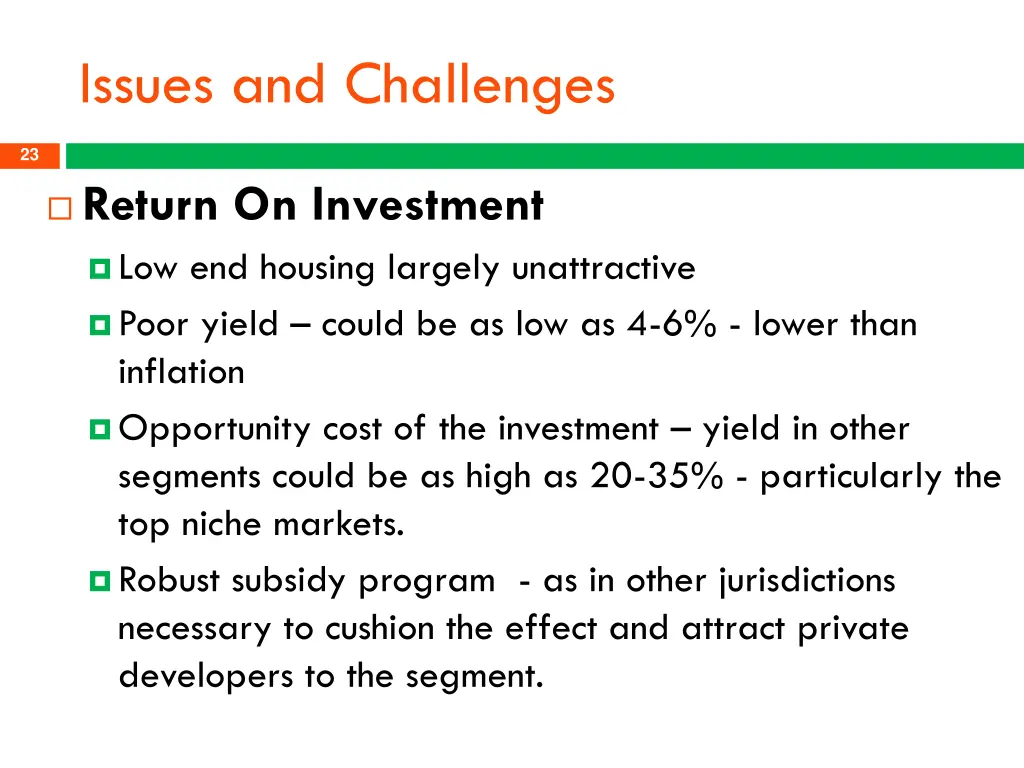 Issues and Challenges

23

Return On Investment

Low end housing largely unattractive

Poor yield – could be as low as 4-6% - lower than inflation

Opportunity cost of the investment – yield in other segments could be as high as 20-35% - particularly the top niche markets.

Robust subsidy program - as in other jurisdictions necessary to cushion the effect and attract private developers to the segment.